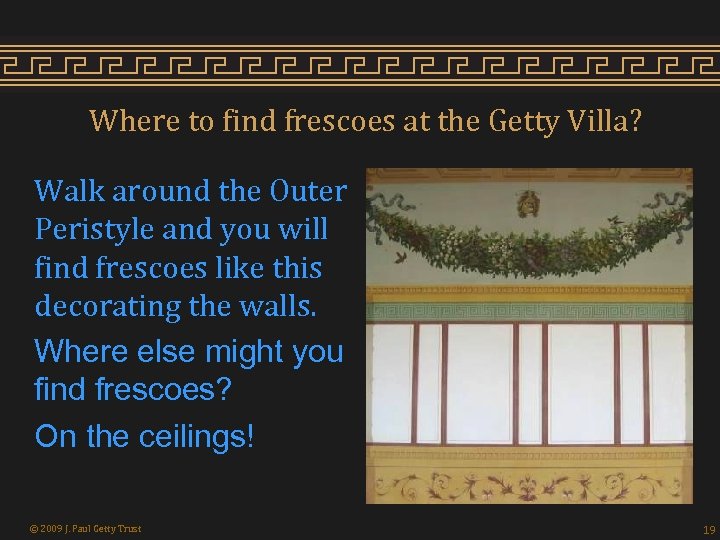 Where to find frescoes at the Getty Villa?

Walk around the Outer Peristyle and you will find frescoes like this decorating the walls.

Where else might you find frescoes?

On the ceilings!

© 2009 J. Paul Getty Trust

19